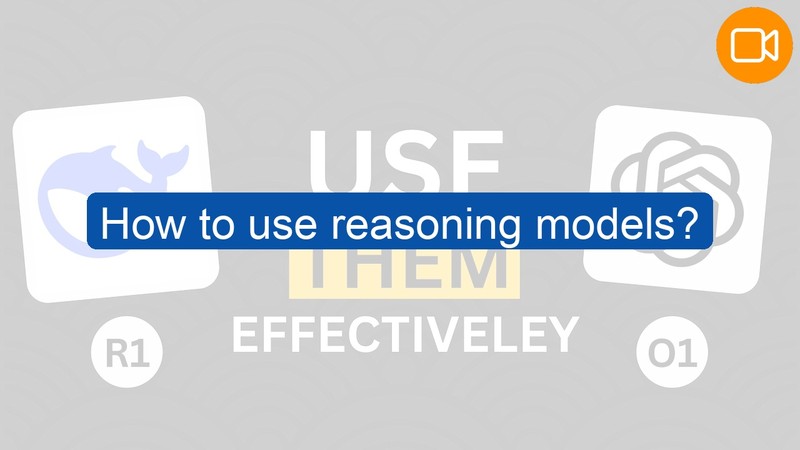 USE

How to use reasoning models?

THEM

EFFECTIVELEY

R1

O1